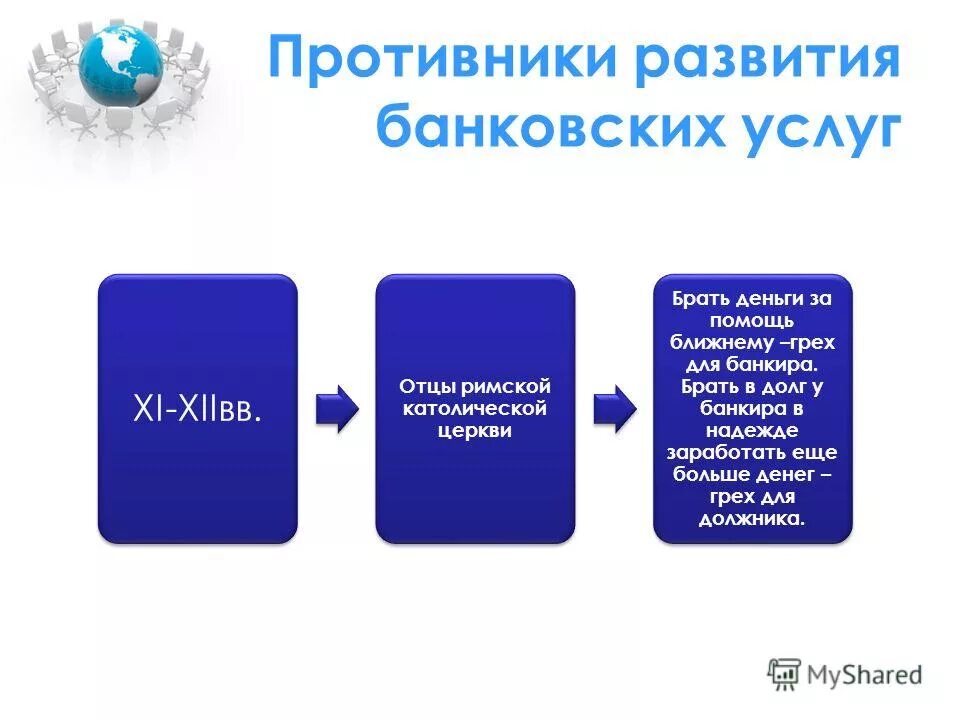 Противники развития банковских услуг

XI-XIIвв.

Отцы римской католической церкви

Брать деньги за помощь ближнему –грех для банкира. Брать в долг у банкира в надежде заработать еще больше денег – грех для должника.

MyShared